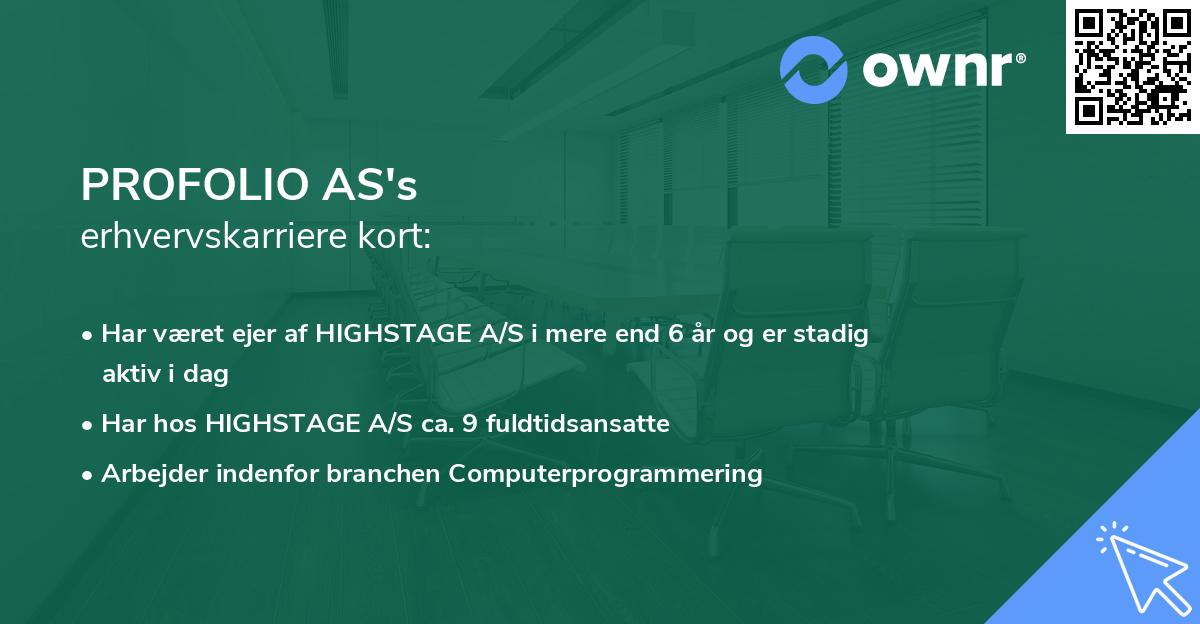 ownr®

PROFOLIO AS's
erhvervskarriere kort:

• Har været ejer af HIGHSTAGE A/S i mere end 6 år og er stadig aktiv i dag
• Har hos HIGHSTAGE A/S ca. 9 fuldtidsansatte
• Arbejder indenfor branchen Computerprogrammering